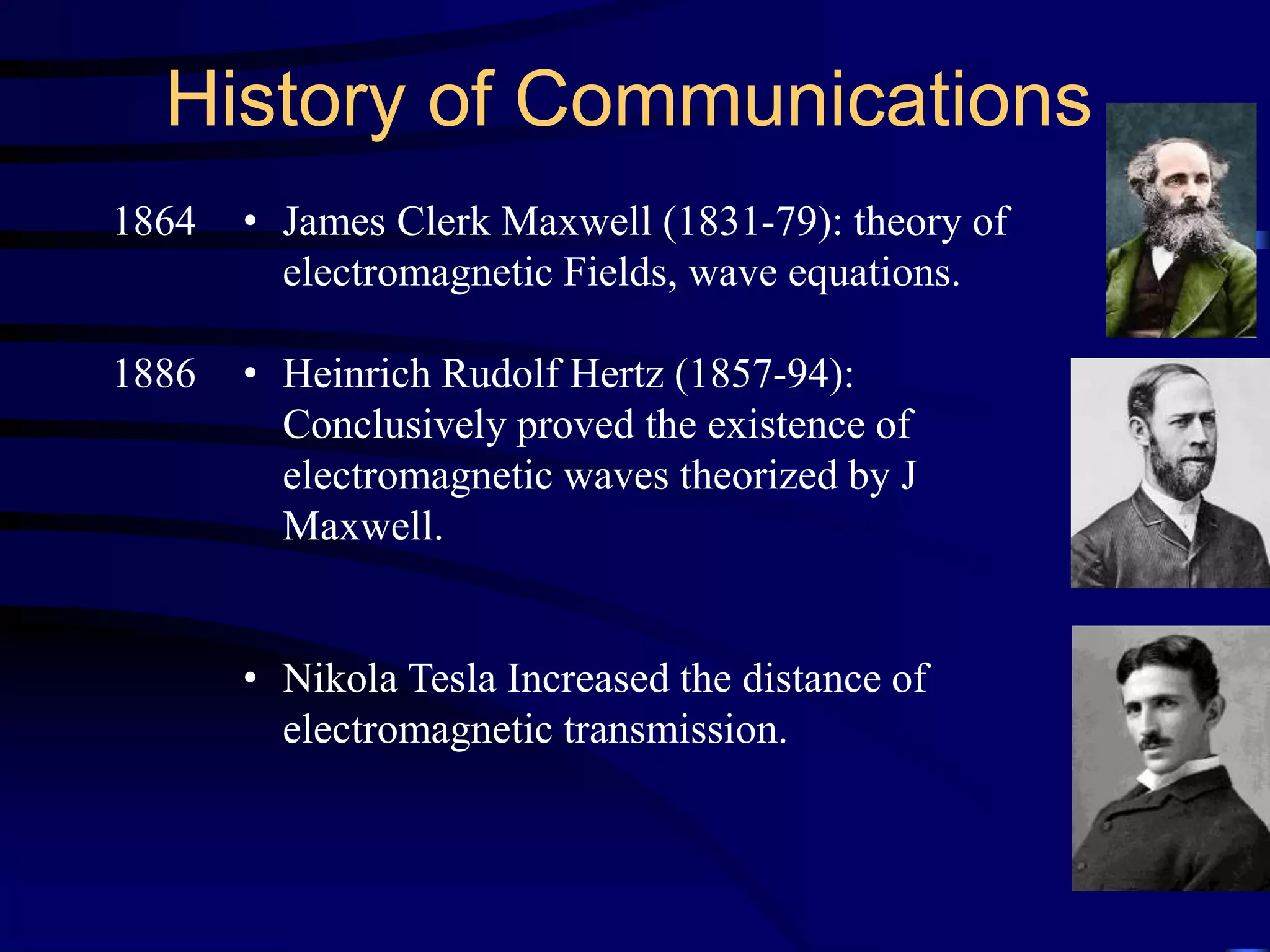 History of Communications

1864 • James Clerk Maxwell (1831-79): theory of electromagnetic Fields, wave equations.

1886 • Heinrich Rudolf Hertz (1857-94): Conclusively proved the existence of electromagnetic waves theorized by J Maxwell.

• Nikola Tesla Increased the distance of electromagnetic transmission.